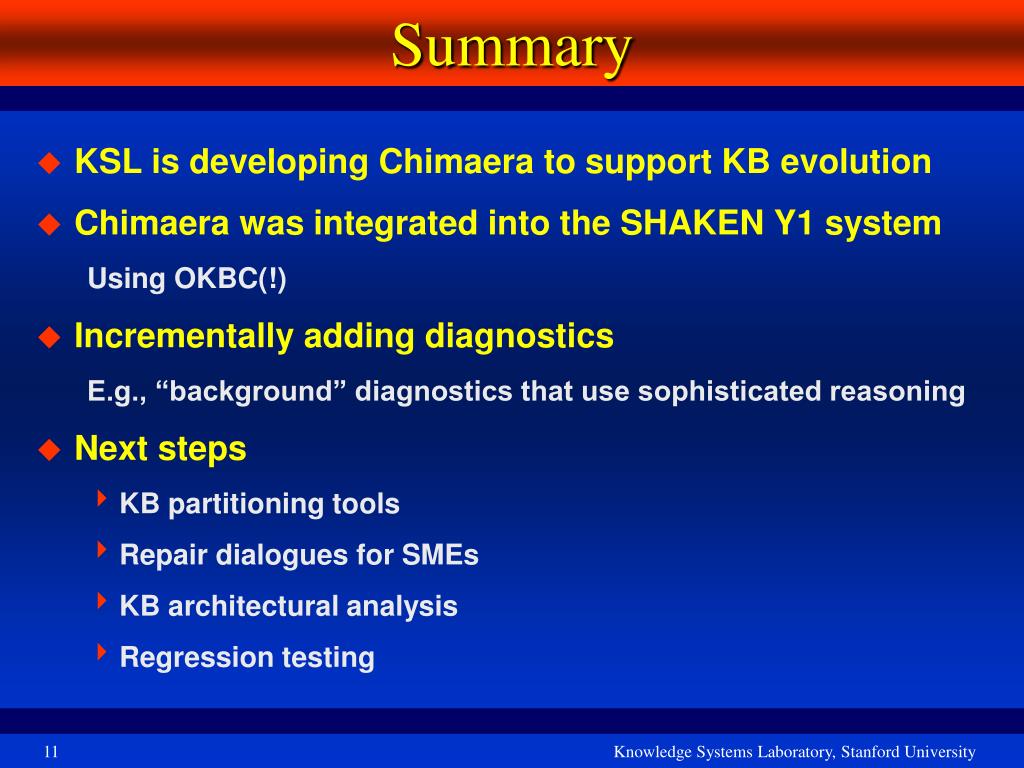 Summary

KSL is developing Chimaera to support KB evolution

Chimaera was integrated into the SHAKEN Y1 system

Using OKBC(!)

Incrementally adding diagnostics

E.g., “background” diagnostics that use sophisticated reasoning

Next steps

KB partitioning tools

Repair dialogues for SMEs

KB architectural analysis

Regression testing

11

Knowledge Systems Laboratory, Stanford University